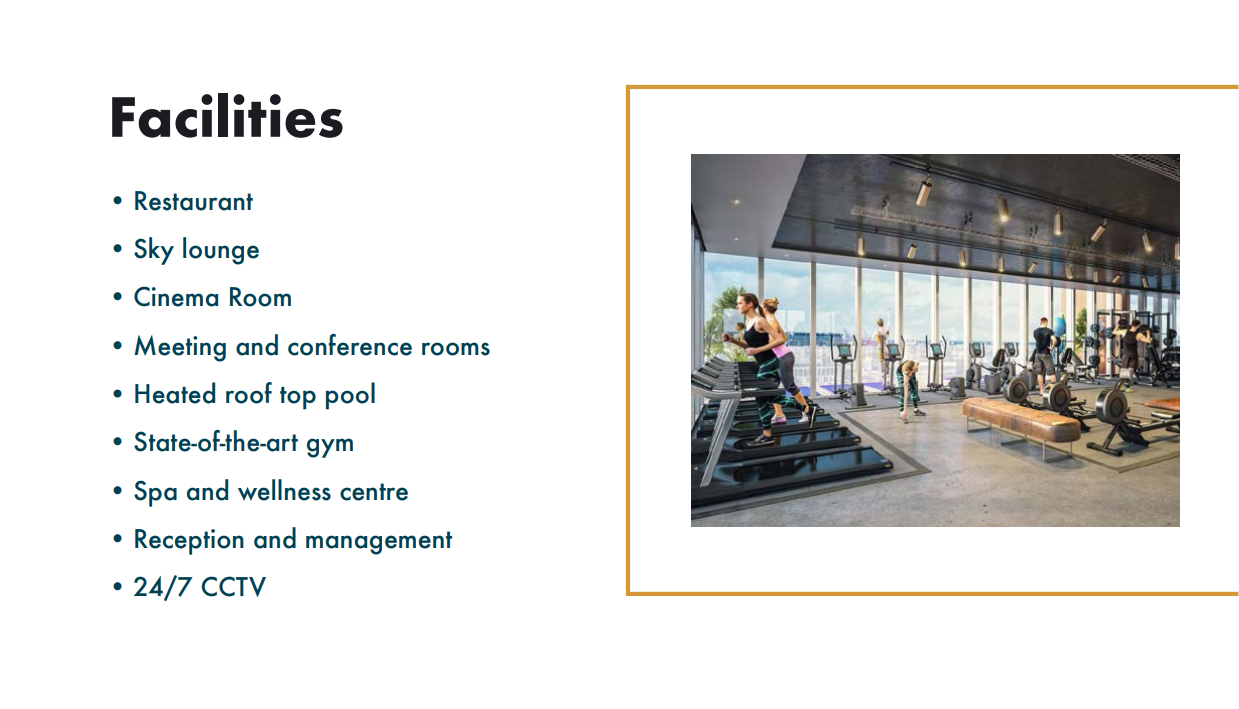 Facilities

• Restaurant
• Sky lounge
• Cinema Room
• Meeting and conference rooms
• Heated roof top pool
• State-of-the-art gym
• Spa and wellness centre
• Reception and management
• 24/7 CCTV